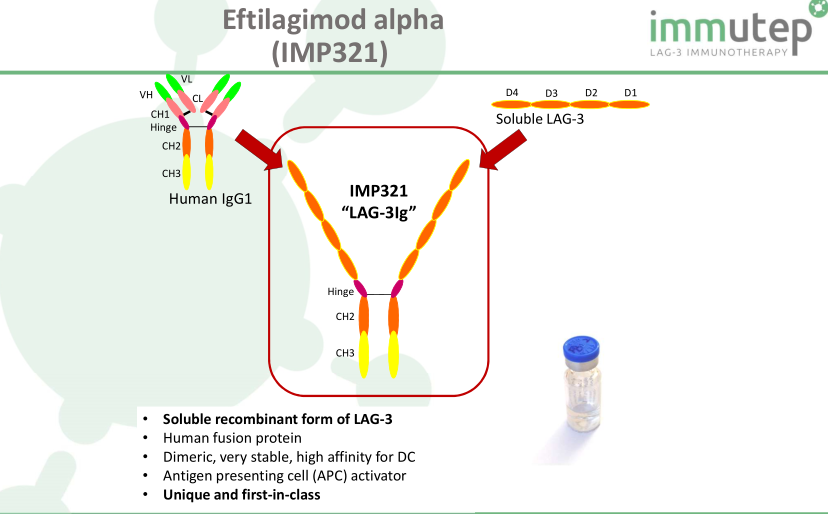 Eftilagimod alpha
(IMP321)

immutep
LAG-3 IMMUNOTHERAPY

VL
VH
CL
CH1
Hinge
CH2
CH3
Human IgG1

D4 D3 D2 D1
Soluble LAG-3

IMP321
"LAG-3Ig"
Hinge
CH2
CH3

• Soluble recombinant form of LAG-3
• Human fusion protein
• Dimeric, very stable, high affinity for DC
• Antigen presenting cell (APC) activator
• Unique and first-in-class